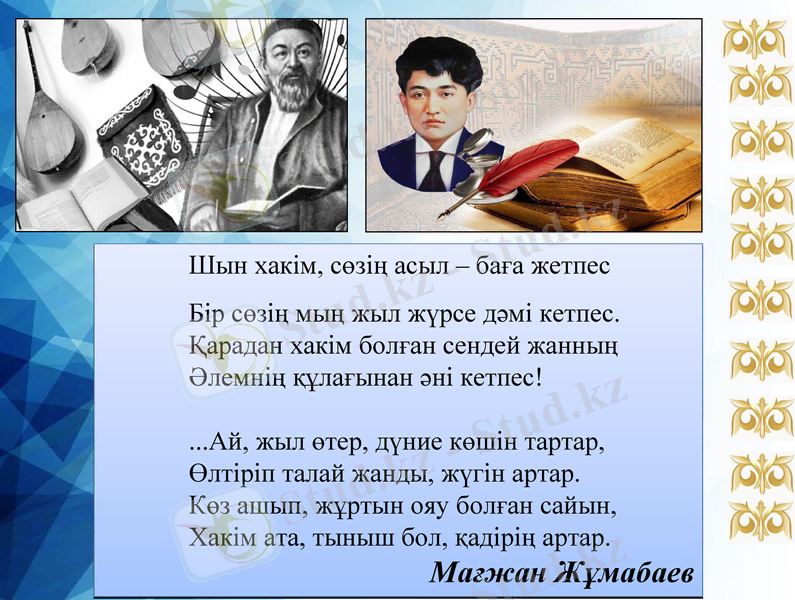 Шын хакім, сөзің асыл – баға жетпес

Бір сөзің мың жыл жүрсе дәмі кетпес.
Қарадан хакім болған сендей жанның
Әлемнің құлағынан әні кетпес!

...Ай, жыл өтер, дүние көшін тартар,
Өлтіріп талай жанды, жүгін артар.
Көз ашып, жұртын ояу болған сайын,
Хакім ата, тыныш бол, қадірің артар.

Мағжан Жұмабаев

Stud.kz